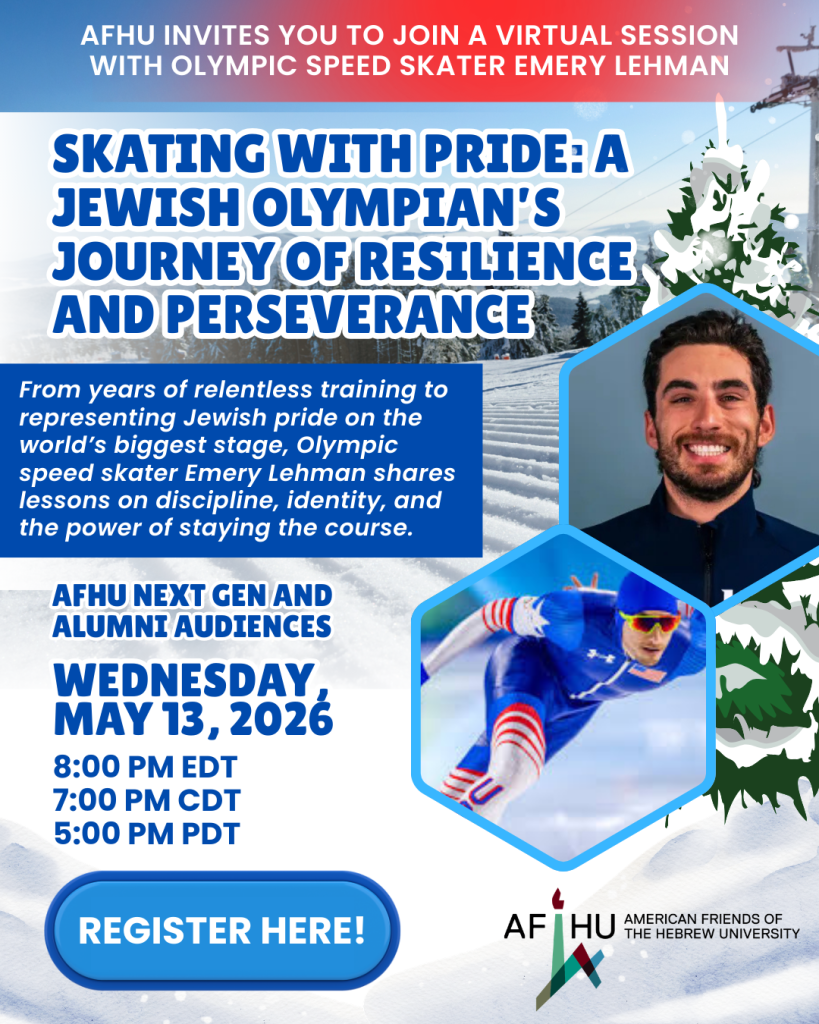 AFHU INVITES YOU TO JOIN A VIRTUAL SESSION WITH OLYMPIC SPEED SKATER EMERY LEHMAN

SKATING WITH PRIDE: A JEWISH OLYMPIAN'S JOURNEY OF RESILIENCE AND PERSEVERANCE

From years of relentless training to representing Jewish pride on the world's biggest stage, Olympic speed skater Emery Lehman shares lessons on discipline, identity, and the power of staying the course.

AFHU NEXT GEN AND ALUMNI AUDIENCES

WEDNESDAY, MAY 13, 2026

8:00 PM EDT
7:00 PM CDT
5:00 PM PDT

REGISTER HERE!

AFHU AMERICAN FRIENDS OF THE HEBREW UNIVERSITY